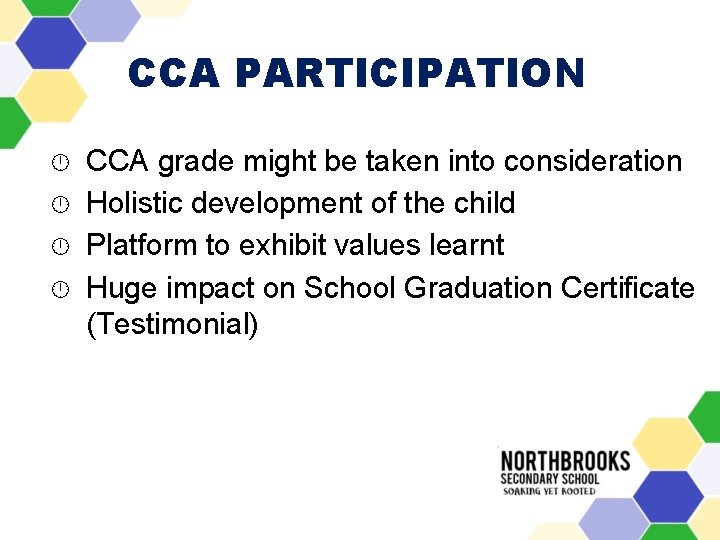 CCA PARTICIPATION

CCA grade might be taken into consideration
Holistic development of the child
Platform to exhibit values learnt
Huge impact on School Graduation Certificate (Testimonial)

NORTHBROOKS
SECONDARY SCHOOL
SOARING YET ROOTED